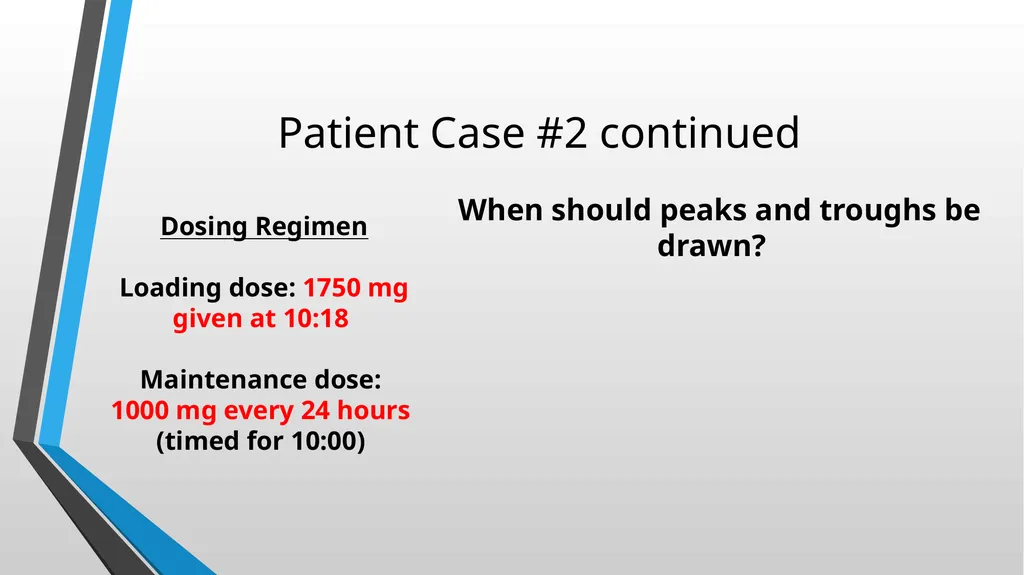 Patient Case #2 continued

Dosing Regimen

Loading dose: 1750 mg given at 10:18

Maintenance dose: 1000 mg every 24 hours (timed for 10:00)

When should peaks and troughs be drawn?